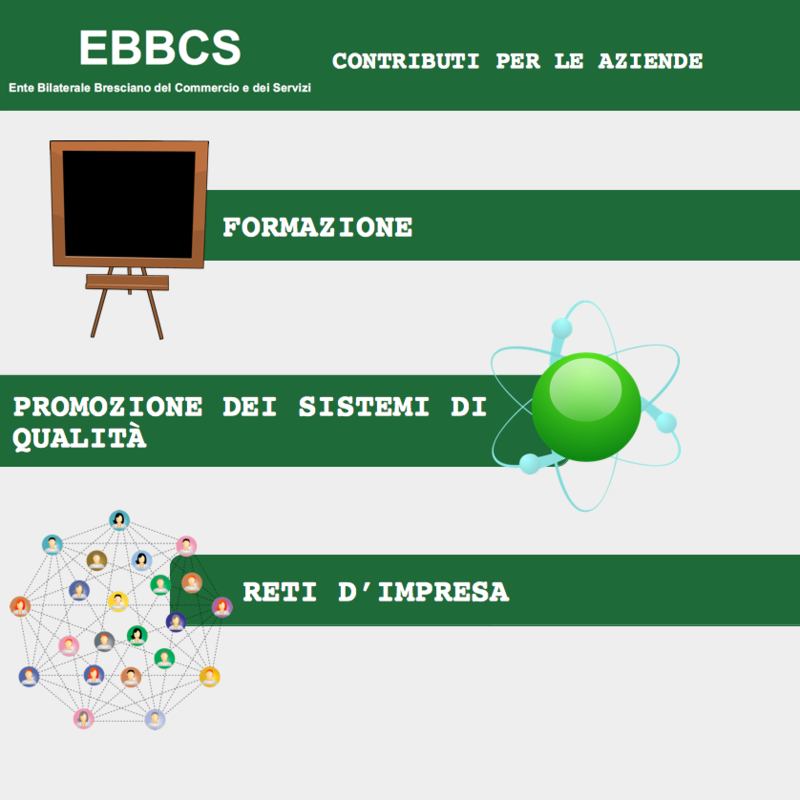 EBBCS
Ente Bilaterale Bresciano del Commercio e dei Servizi

CONTRIBUTI PER LE AZIENDE

FORMAZIONE

PROMOZIONE DEI SISTEMI DI QUALITÀ

RETI D'IMPRESA